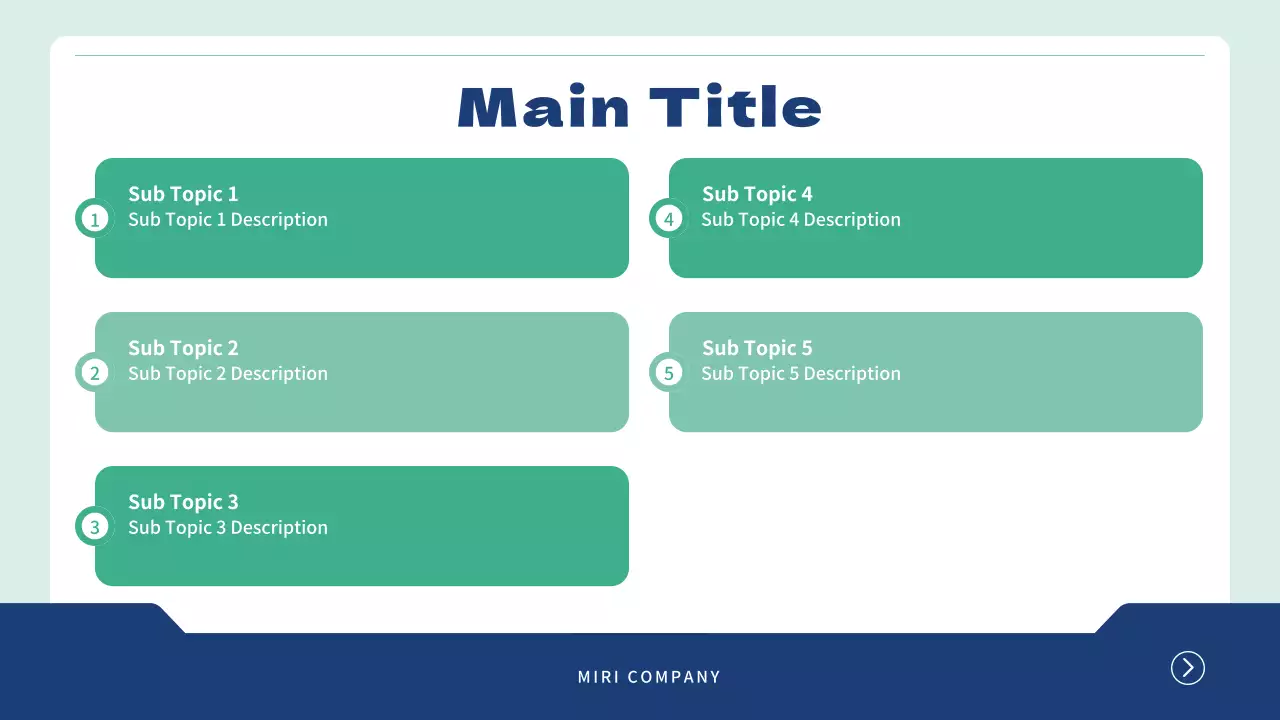 Main Title

1
Sub Topic 1
Sub Topic 1 Description

2
Sub Topic 2
Sub Topic 2 Description

3
Sub Topic 3
Sub Topic 3 Description

4
Sub Topic 4
Sub Topic 4 Description

5
Sub Topic 5
Sub Topic 5 Description

MIRI COMPANY